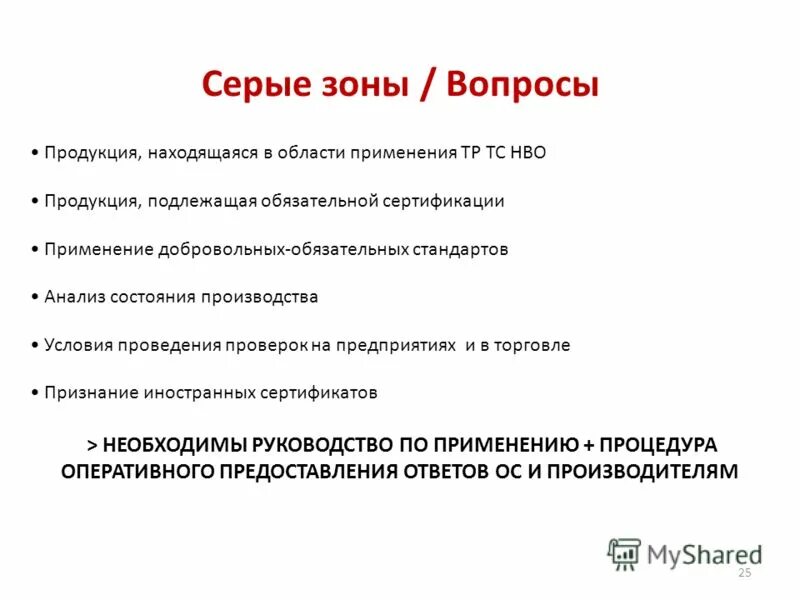 Серые зоны / Вопросы

• Продукция, находящаяся в области применения ТР ТС НВО

• Продукция, подлежащая обязательной сертификации

• Применение добровольных-обязательных стандартов

• Анализ состояния производства

• Условия проведения проверок на предприятиях и в торговле

• Признание иностранных сертификатов

> НЕОБХОДИМЫ РУКОВОДСТВО ПО ПРИМЕНЕНИЮ + ПРОЦЕДУРА ОПЕРАТИВНОГО ПРЕДОСТАВЛЕНИЯ ОТВЕТОВ ОС И ПРОИЗВОДИТЕЛЯМ

MyShared

25